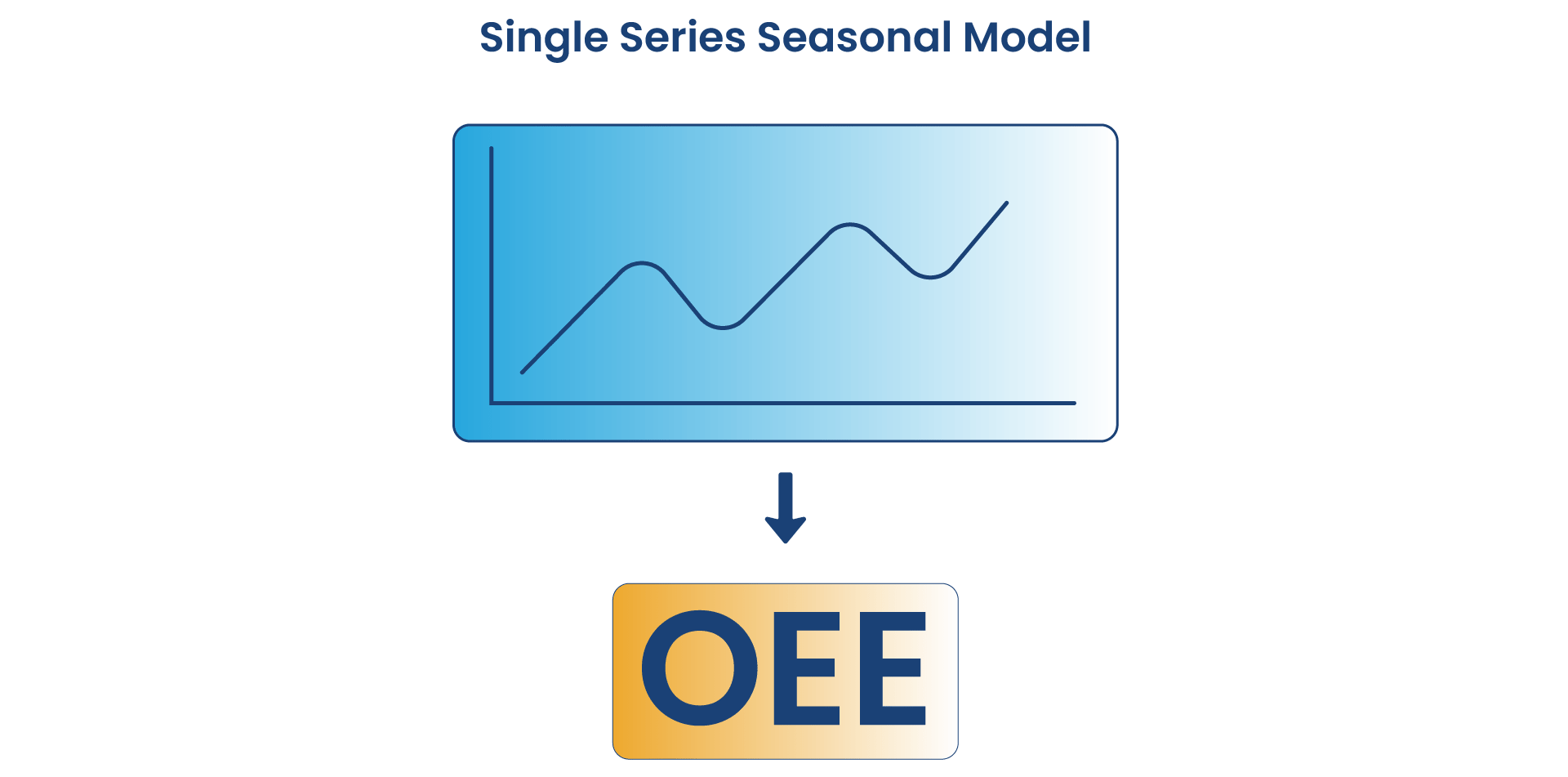 Single Series Seasonal Model

OEE